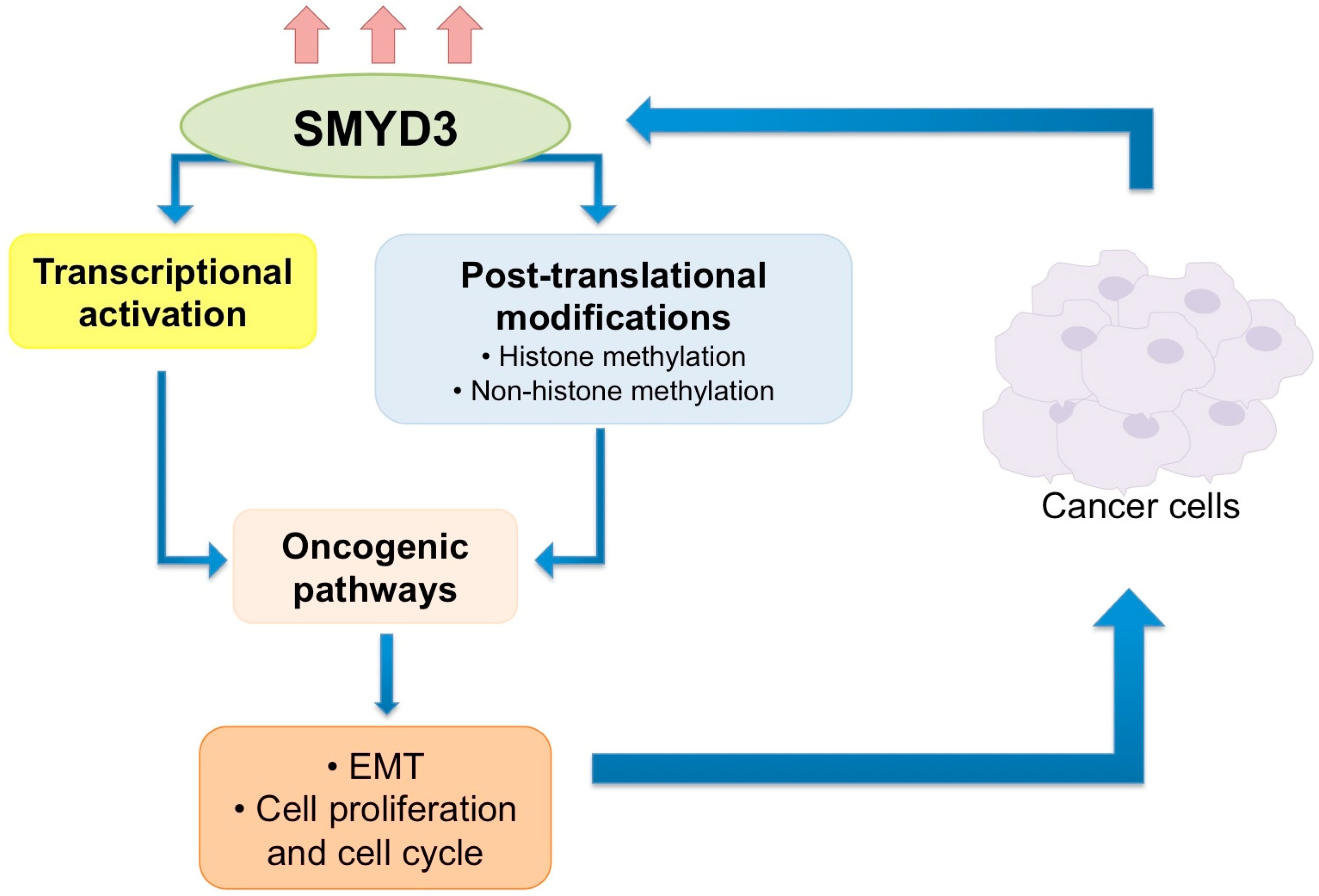 SMYD3

Transcriptional activation

Post-translational modifications
• Histone methylation
• Non-histone methylation

Cancer cells

Oncogenic pathways

• EMT
• Cell proliferation and cell cycle